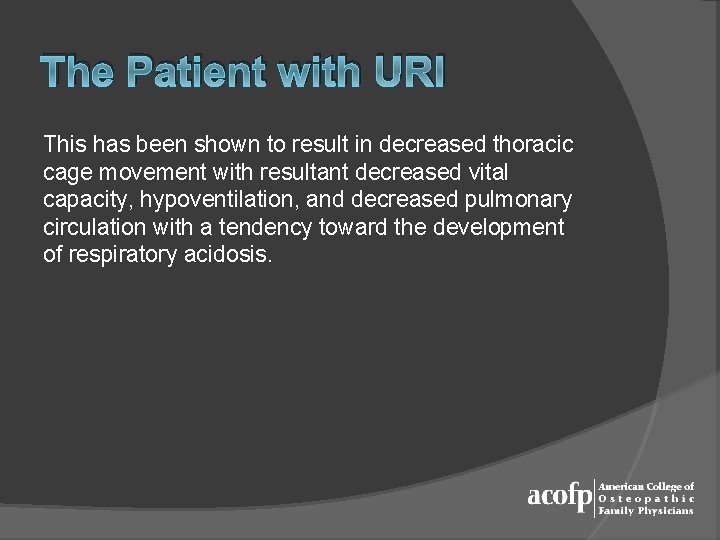 The Patient with URI

This has been shown to result in decreased thoracic cage movement with resultant decreased vital capacity, hypoventilation, and decreased pulmonary circulation with a tendency toward the development of respiratory acidosis.

acofp American College of Osteopathic Family Physicians